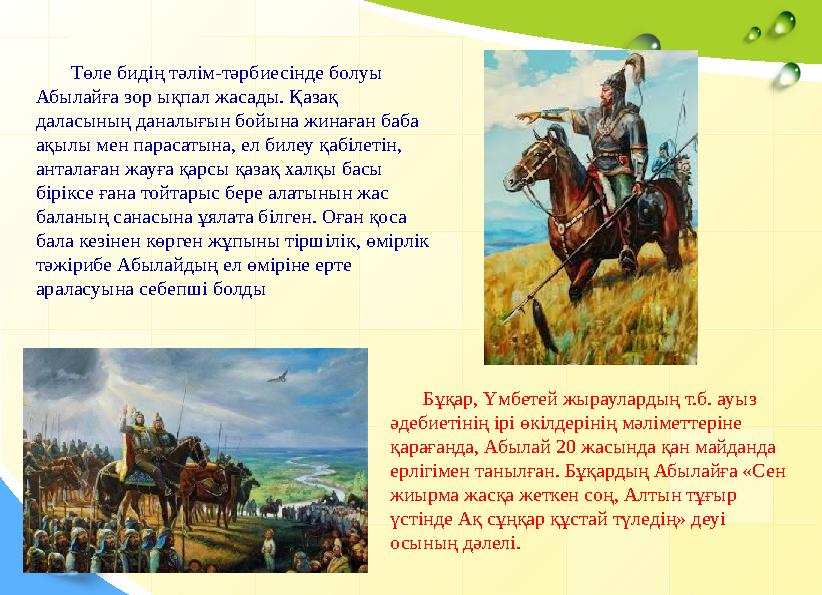 Төле бидің тәлім-тәрбиесінде болуы Абылайға зор ықпал жасады. Қазақ даласының даналығын бойына жинаған баба ақылы мен парасатына, ел билеу қабілетін, анталаған жауға қарсы қазақ халқы басы біріксе ғана тойтарыс бере алатынын жас баланың санасына ұялата білген. Оған қоса бала кезінен көрген жұпыны тіршілік, өмірлік тәжірибе Абылайдың ел өміріне ерте араласуына себепші болды

Бұқар, Үмбетей жыраулардың т.б. ауыз әдебиетінің ірі өкілдерінің мәліметтеріне қарағанда, Абылай 20 жасында қан майданда ерлігімен танылған. Бұқардың Абылайға «Сен жиырма жасқа жеткен соң, Алтын тұғыр үстінде Ақ сұңқар құстай түледің» деуі осының дәлелі.